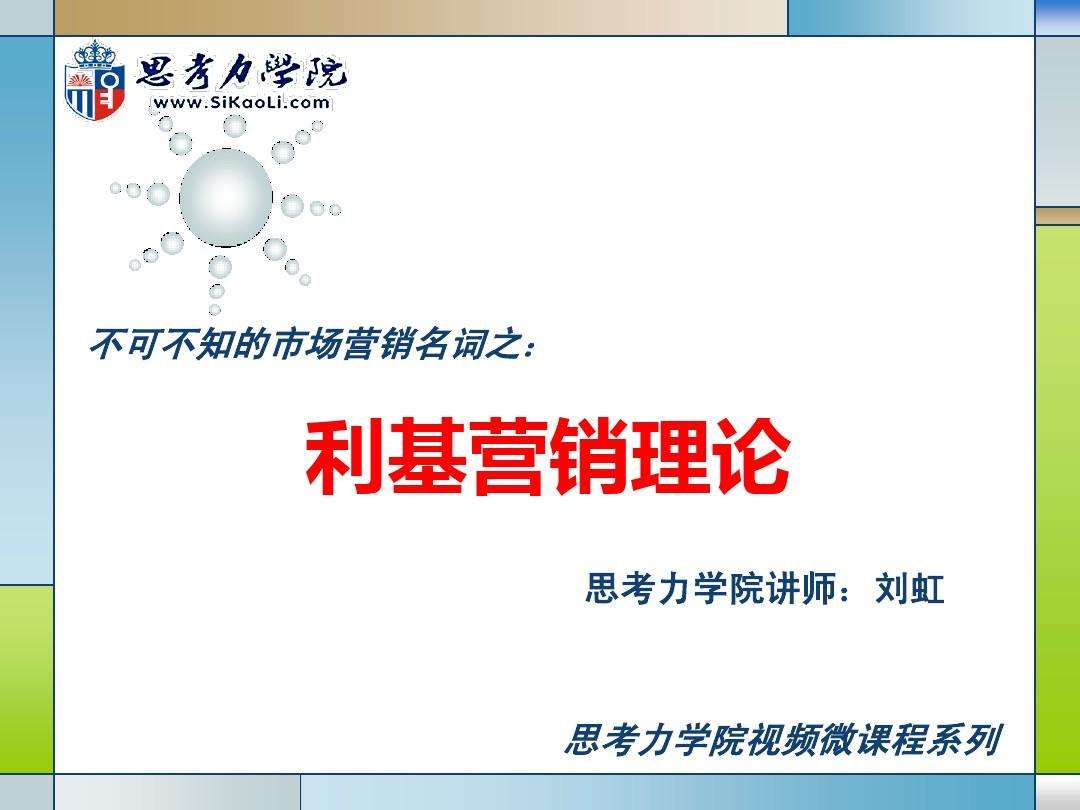 思考力学院
www.SiKaoLi.com

不可不知的市场营销名词之：

利基营销理论

思考力学院讲师：刘虹

思考力学院视频微课程系列